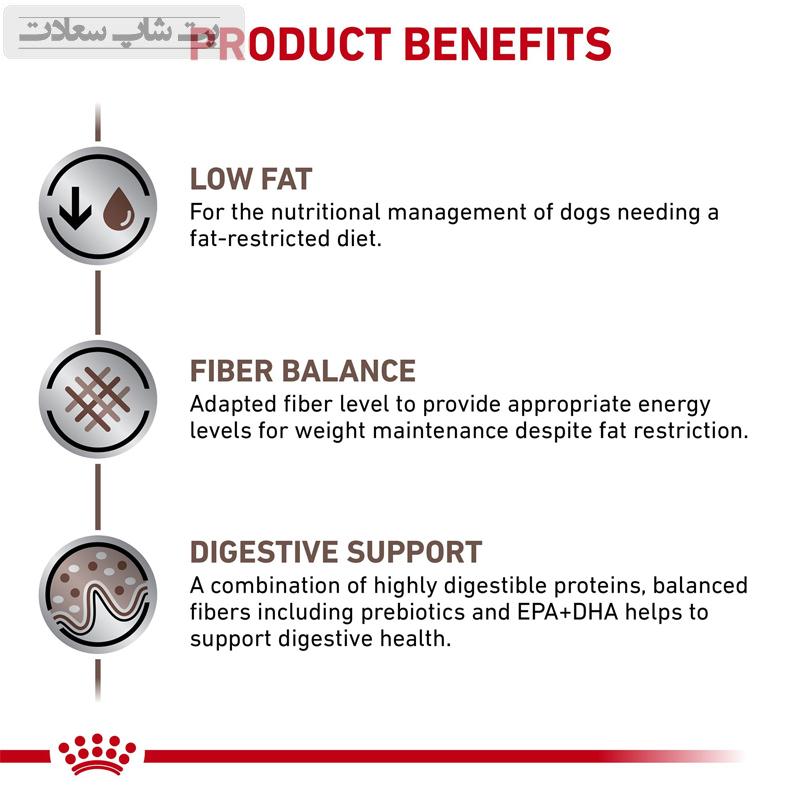 پت شاپ سعادت

PRODUCT BENEFITS

LOW FAT
For the nutritional management of dogs needing a fat-restricted diet.

FIBER BALANCE
Adapted fiber level to provide appropriate energy levels for weight maintenance despite fat restriction.

DIGESTIVE SUPPORT
A combination of highly digestible proteins, balanced fibers including prebiotics and EPA+DHA helps to support digestive health.